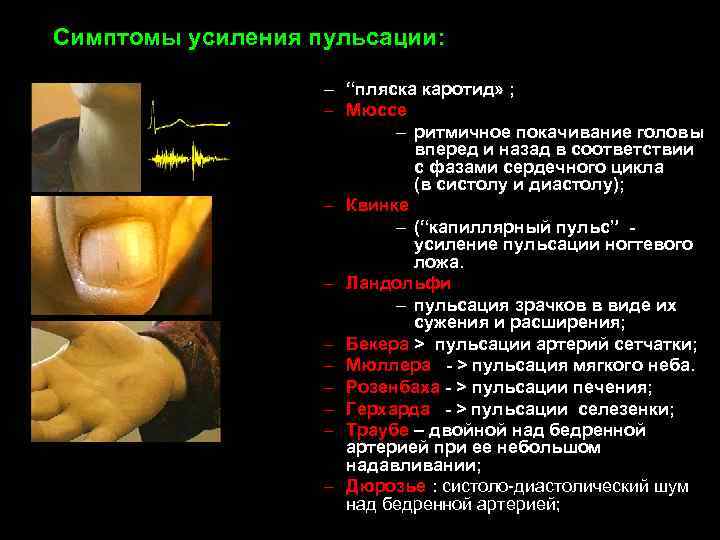 Симптомы усиления пульсации:

– “пляска каротид» ;
– Мюссе
– ритмичное покачивание головы вперед и назад в соответствии с фазами сердечного цикла (в систолу и диастолу);
– Квинке
– (“капиллярный пульс” - усиление пульсации ногтевого ложа.
– Ландольфи
– пульсация зрачков в виде их сужения и расширения;
– Бекера > пульсации артерий сетчатки;
– Мюллера - > пульсация мягкого неба.
– Розенбаха - > пульсации печения;
– Герхарда - > пульсации селезенки;
– Траубе – двойной над бедренной артерией при ее небольшом надавливании;
– Дюрозье : систоло-диастолический шум над бедренной артерией;